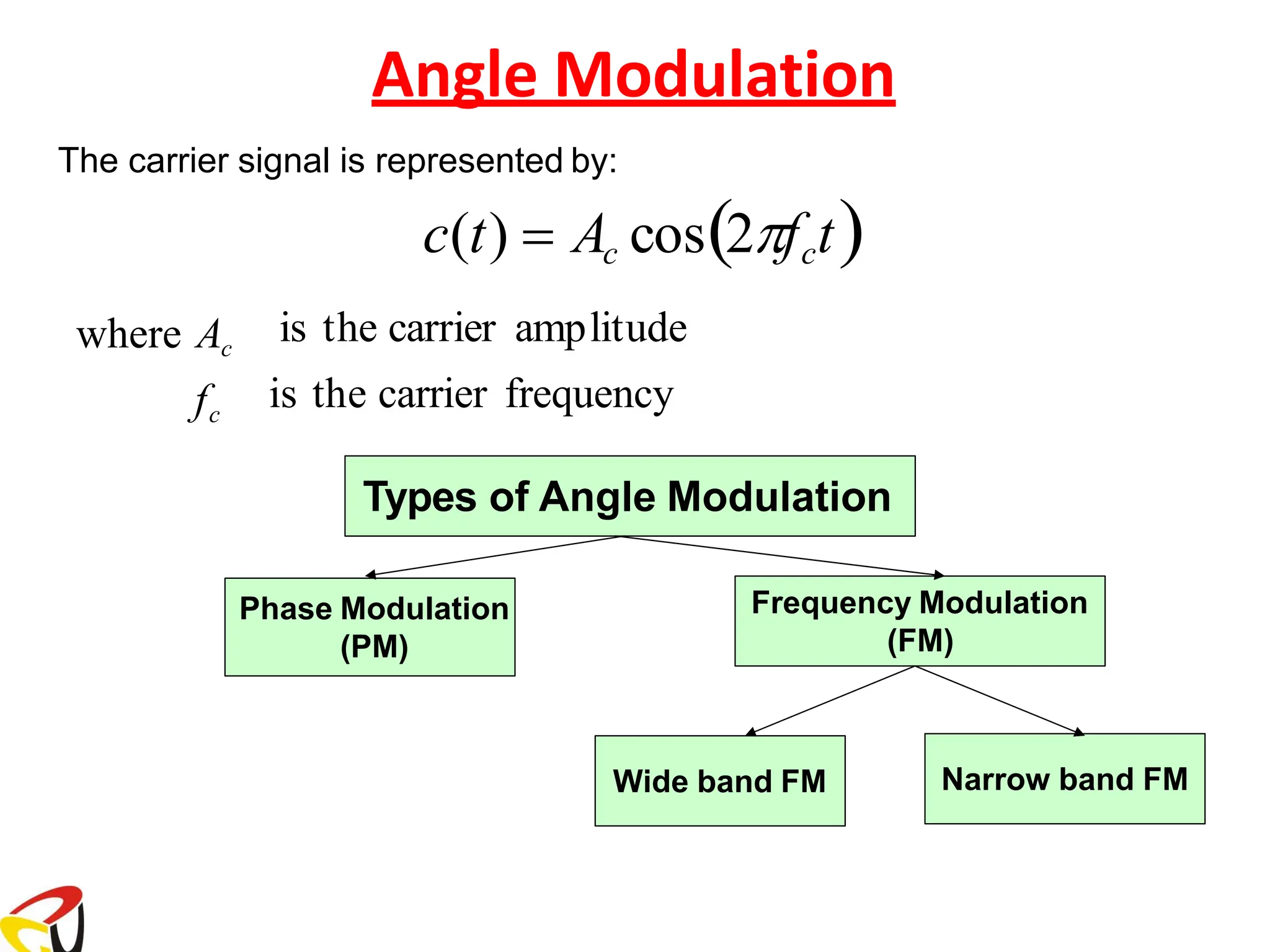 Angle Modulation

The carrier signal is represented by:

$c(t) = A_c \cos(2\pi f_c t)$

where $A_c$ is the carrier amplitude

$f_c$ is the carrier frequency

Types of Angle Modulation

Phase Modulation (PM)

Frequency Modulation (FM)

Wide band FM

Narrow band FM